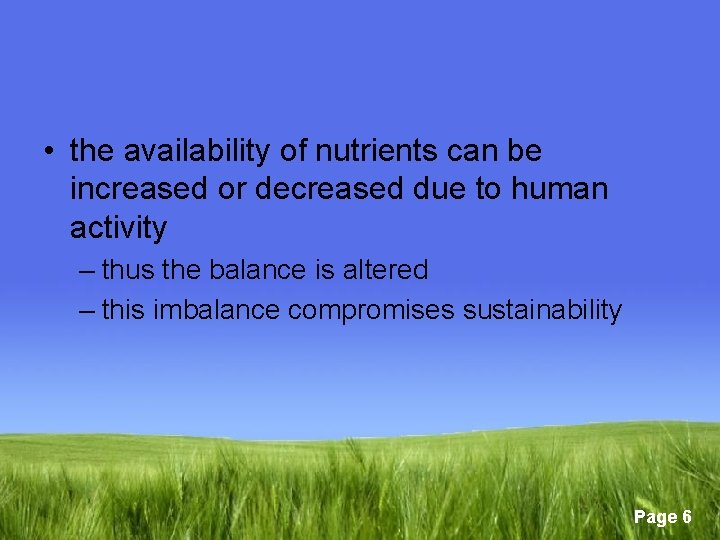 • the availability of nutrients can be increased or decreased due to human activity

– thus the balance is altered

– this imbalance compromises sustainability

Page 6